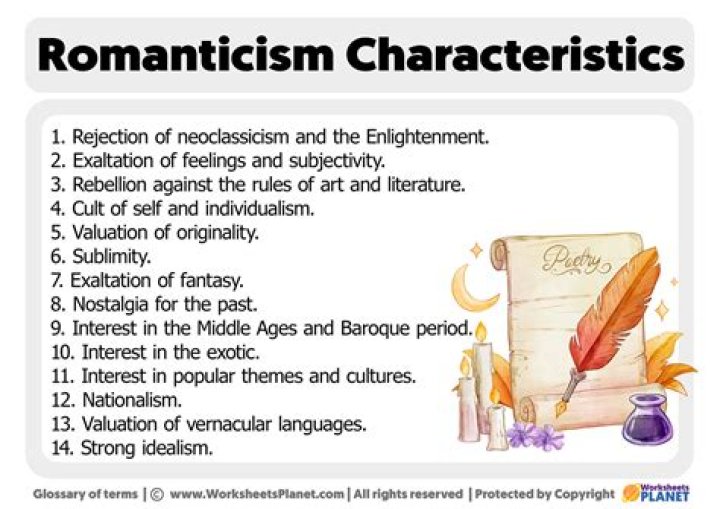 Romanticism Characteristics

1. Rejection of neoclassicism and the Enlightenment.
2. Exaltation of feelings and subjectivity.
3. Rebellion against the rules of art and literature.
4. Cult of self and individualism.
5. Valuation of originality.
6. Sublimity.
7. Exaltation of fantasy.
8. Nostalgia for the past.
9. Interest in the Middle Ages and Baroque period.
10. Interest in the exotic.
11. Interest in popular themes and cultures.
12. Nationalism.
13. Valuation of vernacular languages.
14. Strong idealism.

Poetry

Glossary of terms | © www.WorksheetsPlanet.com | All rights reserved | Protected by Copyright Worksheets PLANET